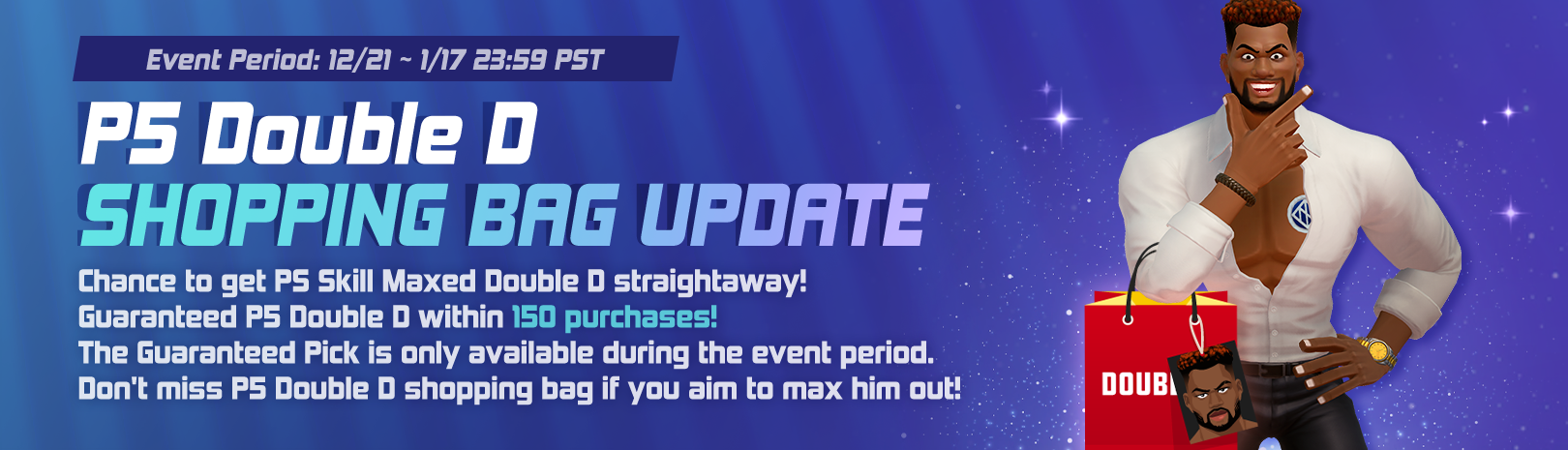 Event Period: 12/21 ~ 1/17 23:59 PST

P5 Double D
SHOPPING BAG UPDATE

Chance to get P5 Skill Maxed Double D straightaway!
Guaranteed P5 Double D within 150 purchases!
The Guaranteed Pick is only available during the event period.
Don't miss P5 Double D shopping bag if you aim to max him out!

DOUB